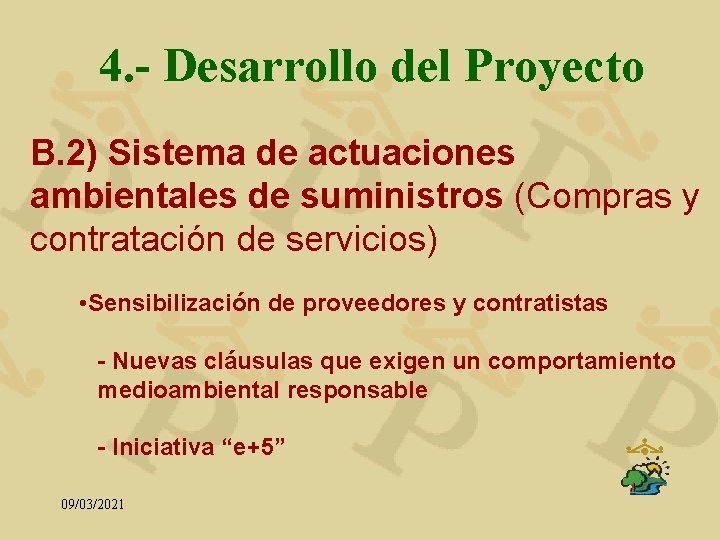 4.- Desarrollo del Proyecto

B.2) Sistema de actuaciones ambientales de suministros (Compras y contratación de servicios)

•Sensibilización de proveedores y contratistas

- Nuevas cláusulas que exigen un comportamiento medioambiental responsable

- Iniciativa “e+5”

09/03/2021